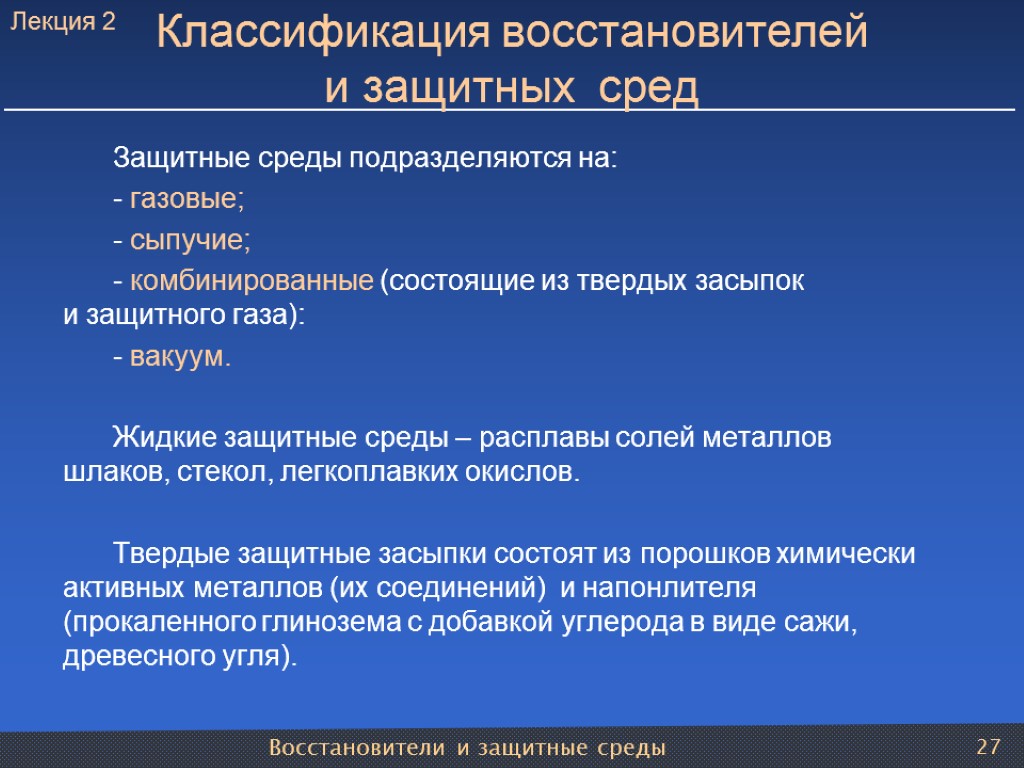 Лекция 2

Классификация восстановителей и защитных сред

Защитные среды подразделяются на:

- газовые;

- сыпучие;

- комбинированные (состоящие из твердых засыпок и защитного газа):

- вакуум.

Жидкие защитные среды – расплавы солей металлов шлаков, стекол, легкоплавких окислов.

Твердые защитные засыпки состоят из порошков химически активных металлов (их соединений) и напонлителя (прокаленного глинозема с добавкой углерода в виде сажи, древесного угля).

Восстановители и защитные среды

27